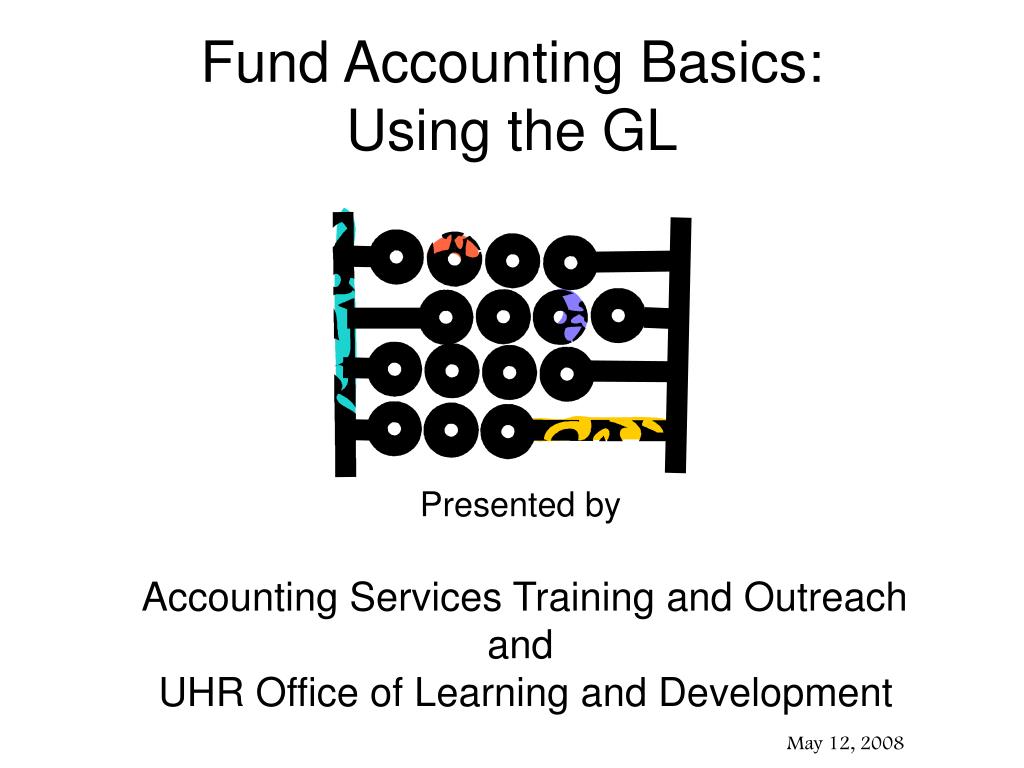 Fund Accounting Basics:
Using the GL

Presented by

Accounting Services Training and Outreach
and
UHR Office of Learning and Development

May 12, 2008